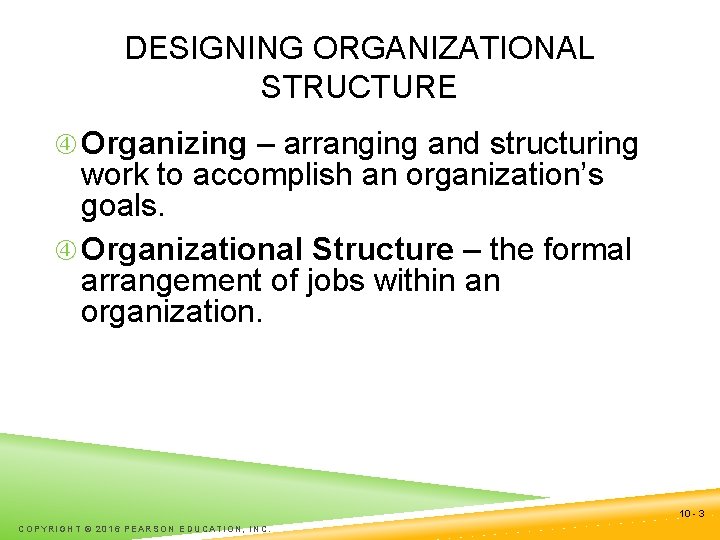 DESIGNING ORGANIZATIONAL STRUCTURE

④ Organizing – arranging and structuring work to accomplish an organization's goals.

④ Organizational Structure – the formal arrangement of jobs within an organization.

COPYRIGHT © 2016 PEARSON EDUCATION, INC.

10 - 3